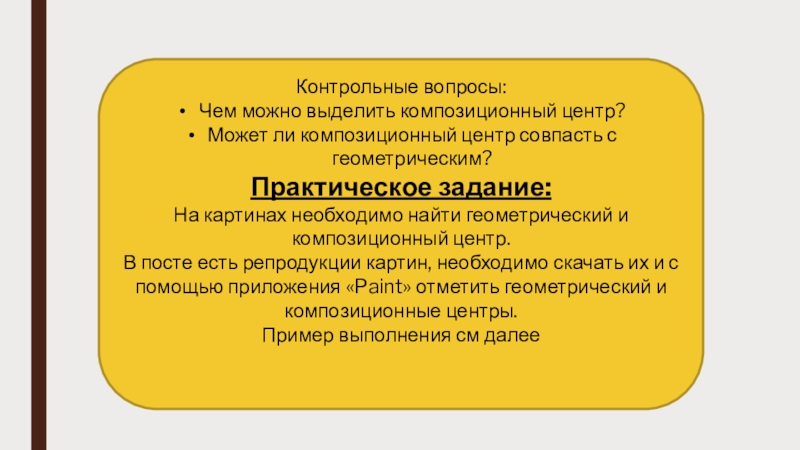 Контрольные вопросы:

• Чем можно выделить композиционный центр?
• Может ли композиционный центр совпасть с геометрическим?

Практическое задание:

На картинах необходимо найти геометрический и композиционный центр.
В посте есть репродукции картин, необходимо скачать их и с помощью приложения «Paint» отметить геометрический и композиционные центры.
Пример выполнения см далее